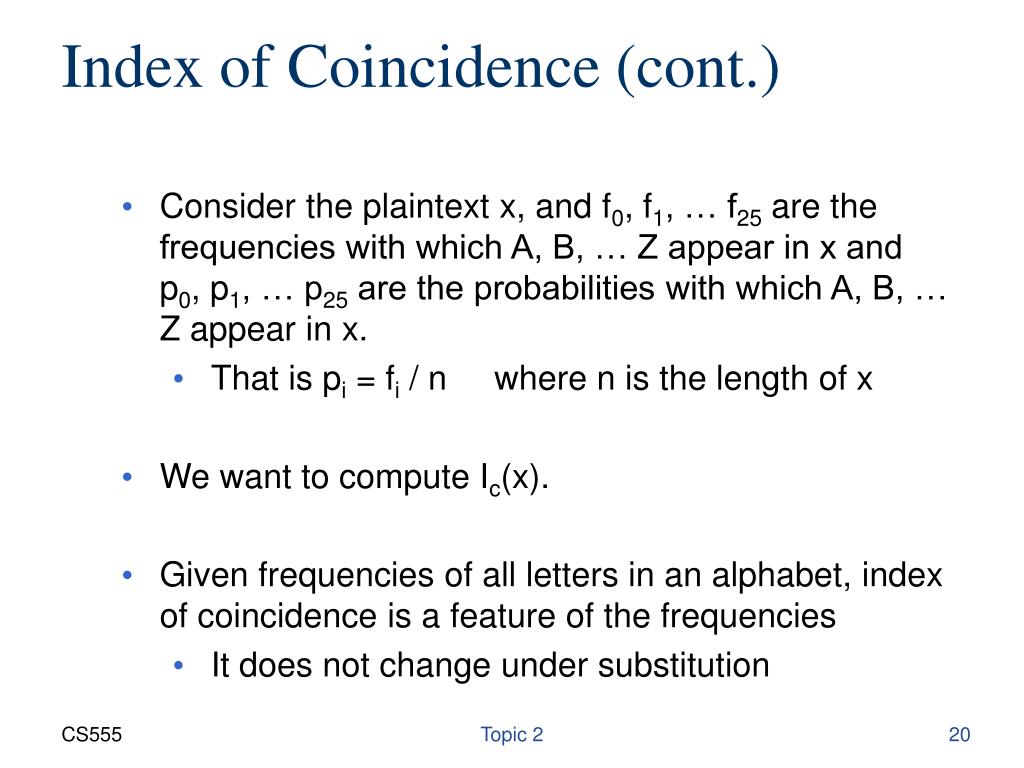 Index of Coincidence (cont.)

• Consider the plaintext x, and $f_0$, $f_1$, … $f_{25}$ are the frequencies with which A, B, … Z appear in x and $p_0$, $p_1$, … $p_{25}$ are the probabilities with which A, B, … Z appear in x.
  • That is $p_i = f_i / n$ where n is the length of x

• We want to compute $I_c(x)$.

• Given frequencies of all letters in an alphabet, index of coincidence is a feature of the frequencies
  • It does not change under substitution

CS555

Topic 2

20